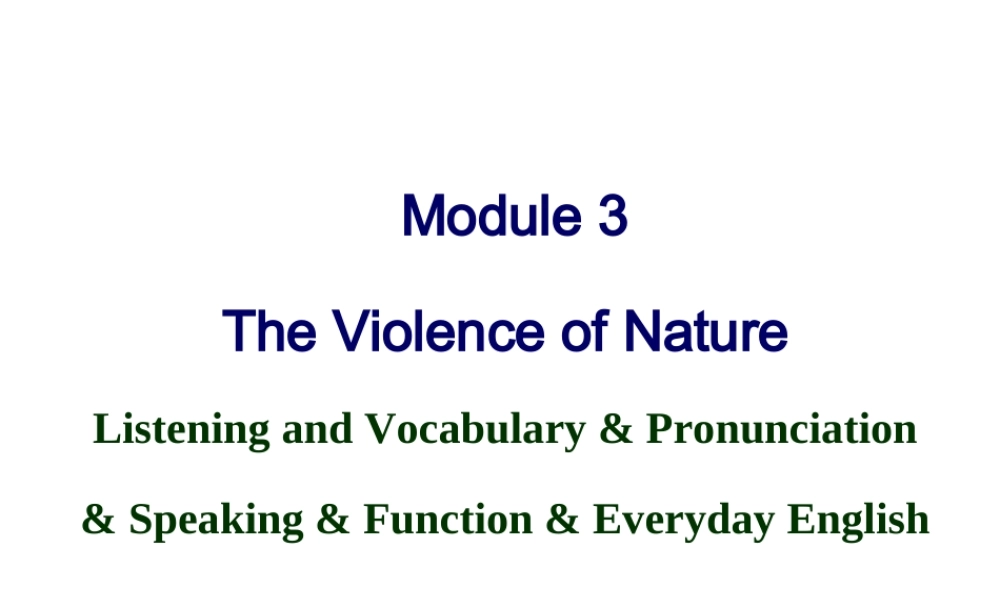 Module 3

The Violence of Nature

Listening and Vocabulary & Pronunciation

& Speaking & Function & Everyday English